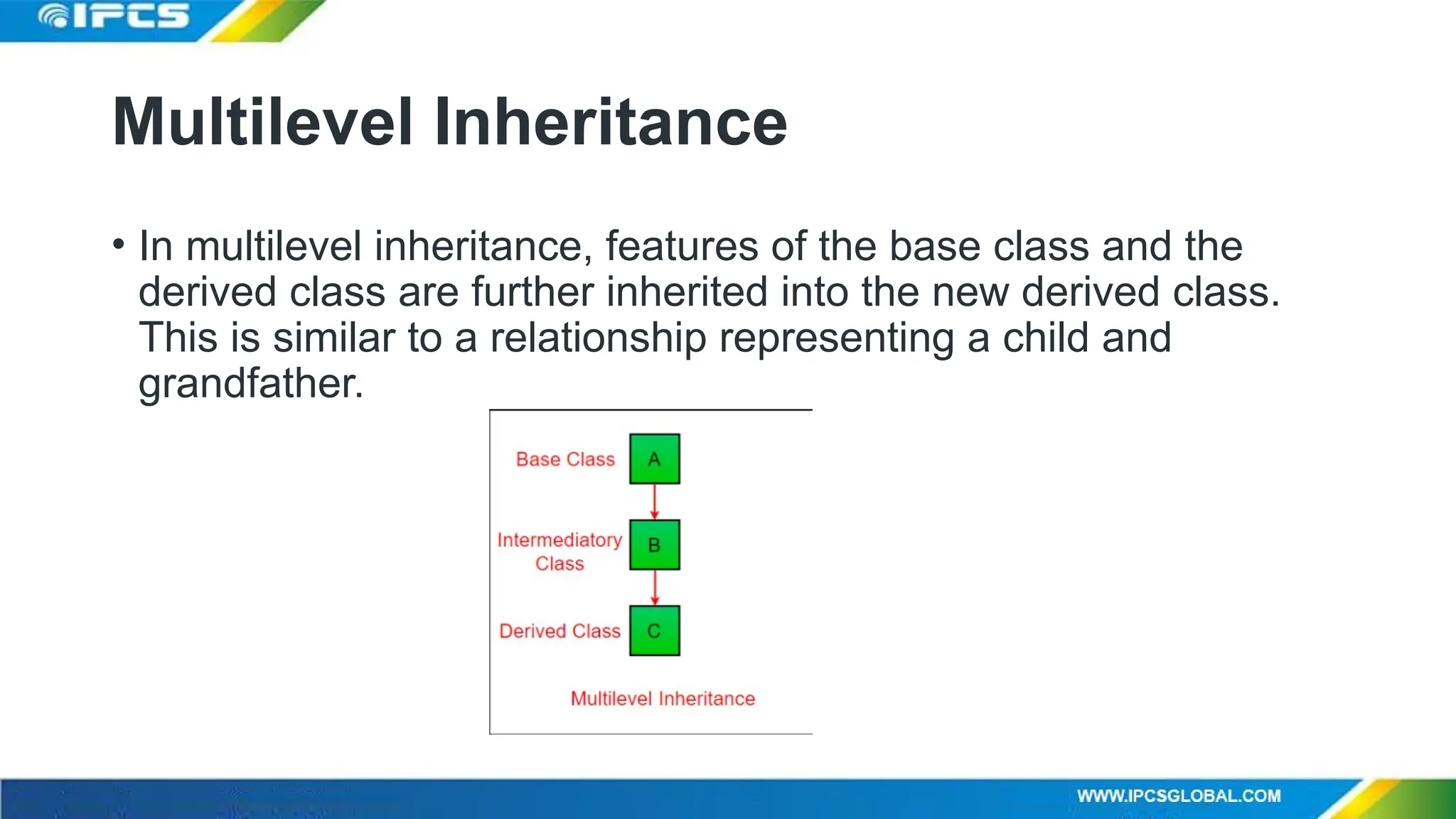 IPCS

Multilevel Inheritance

• In multilevel inheritance, features of the base class and the derived class are further inherited into the new derived class. This is similar to a relationship representing a child and grandfather.

Base Class
A
Intermediatory Class
B
Derived Class
C
Multilevel Inheritance

WWW.IPCSGLOBAL.COM